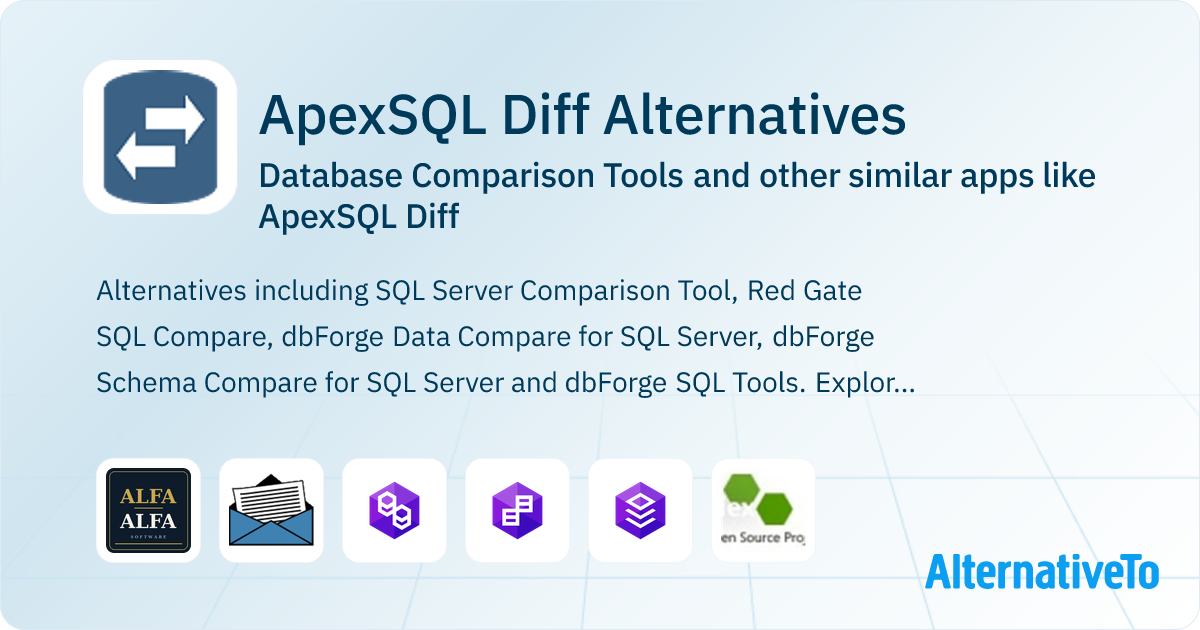 ApexSQL Diff Alternatives

Database Comparison Tools and other similar apps like ApexSQL Diff

Alternatives including SQL Server Comparison Tool, Red Gate SQL Compare, dbForge Data Compare for SQL Server, dbForge Schema Compare for SQL Server and dbForge SQL Tools. Explor...

ALFA
ALFA
SOFTWARE

en Source Pro

AlternativeTo